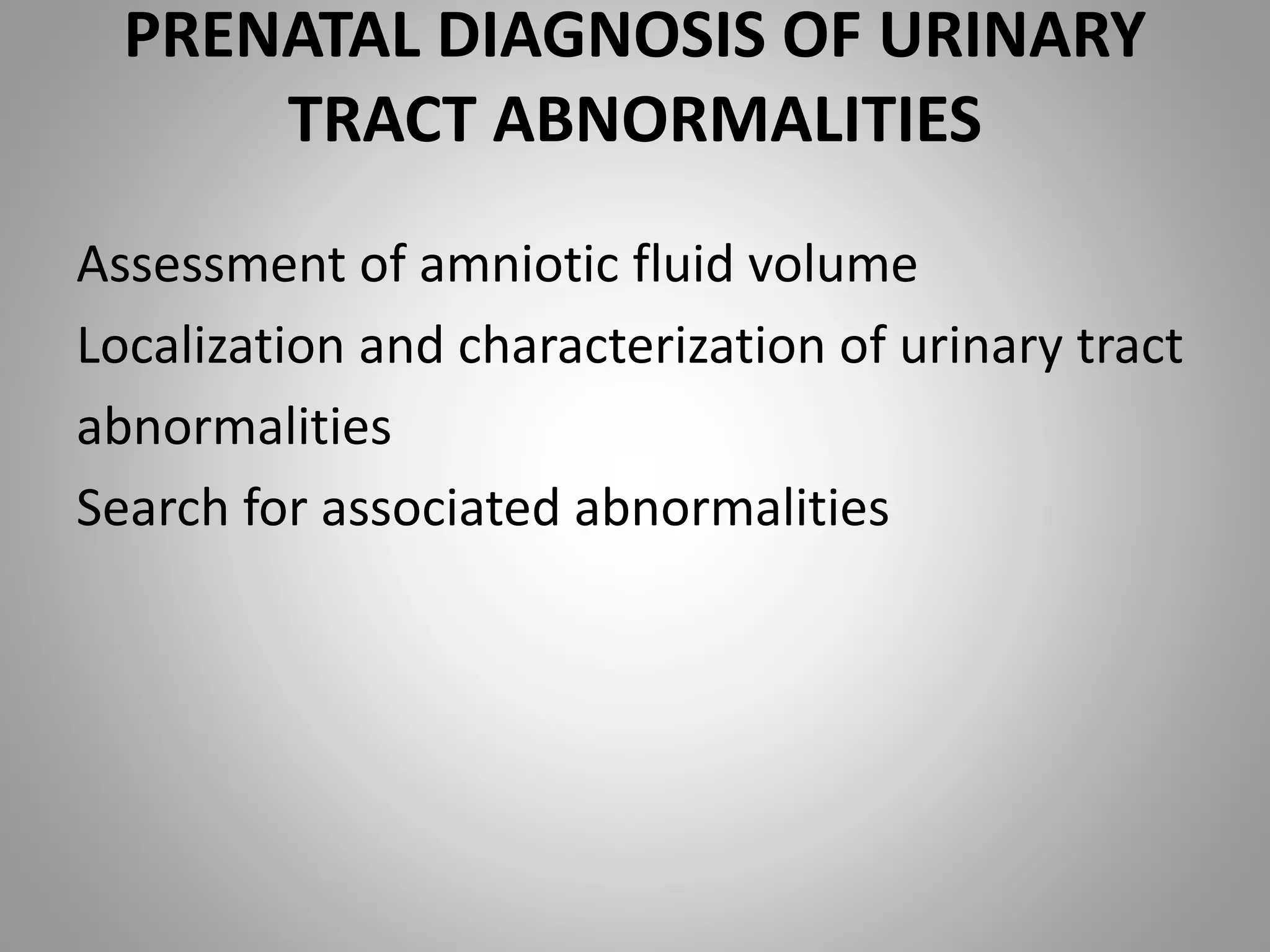 PRENATAL DIAGNOSIS OF URINARY TRACT ABNORMALITIES

Assessment of amniotic fluid volume

Localization and characterization of urinary tract abnormalities

Search for associated abnormalities